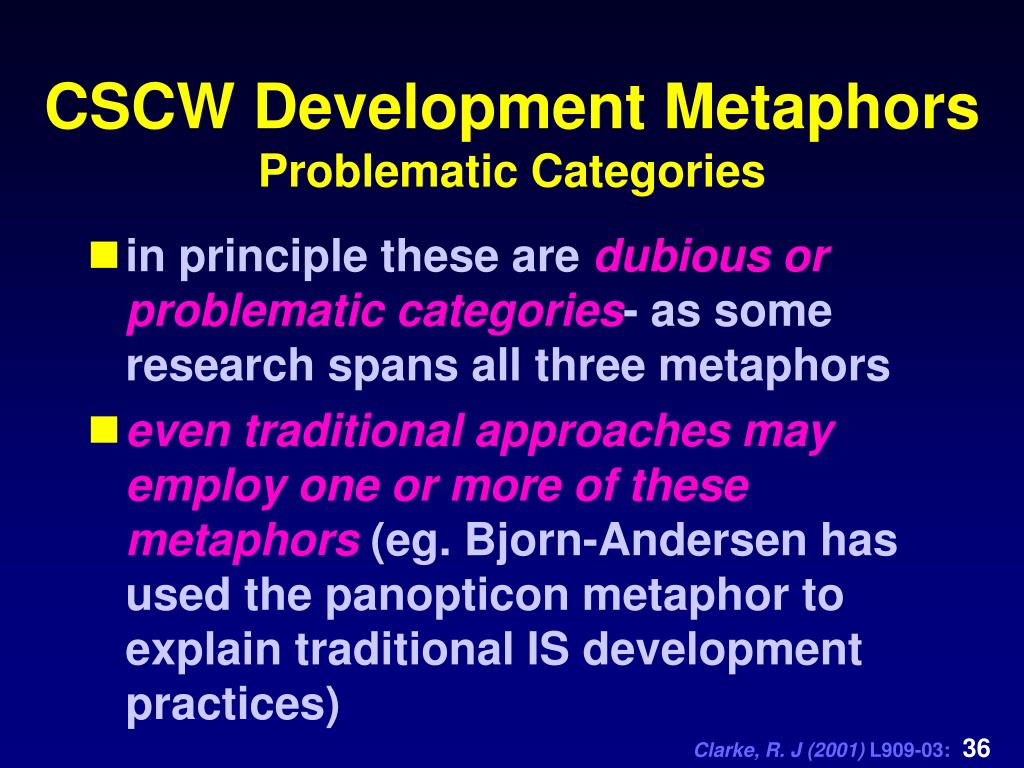 CSCW Development Metaphors
Problematic Categories

in principle these are dubious or problematic categories- as some research spans all three metaphors

even traditional approaches may employ one or more of these metaphors (eg. Bjorn-Andersen has used the panopticon metaphor to explain traditional IS development practices)

Clarke, R. J (2001) L909-03: 36